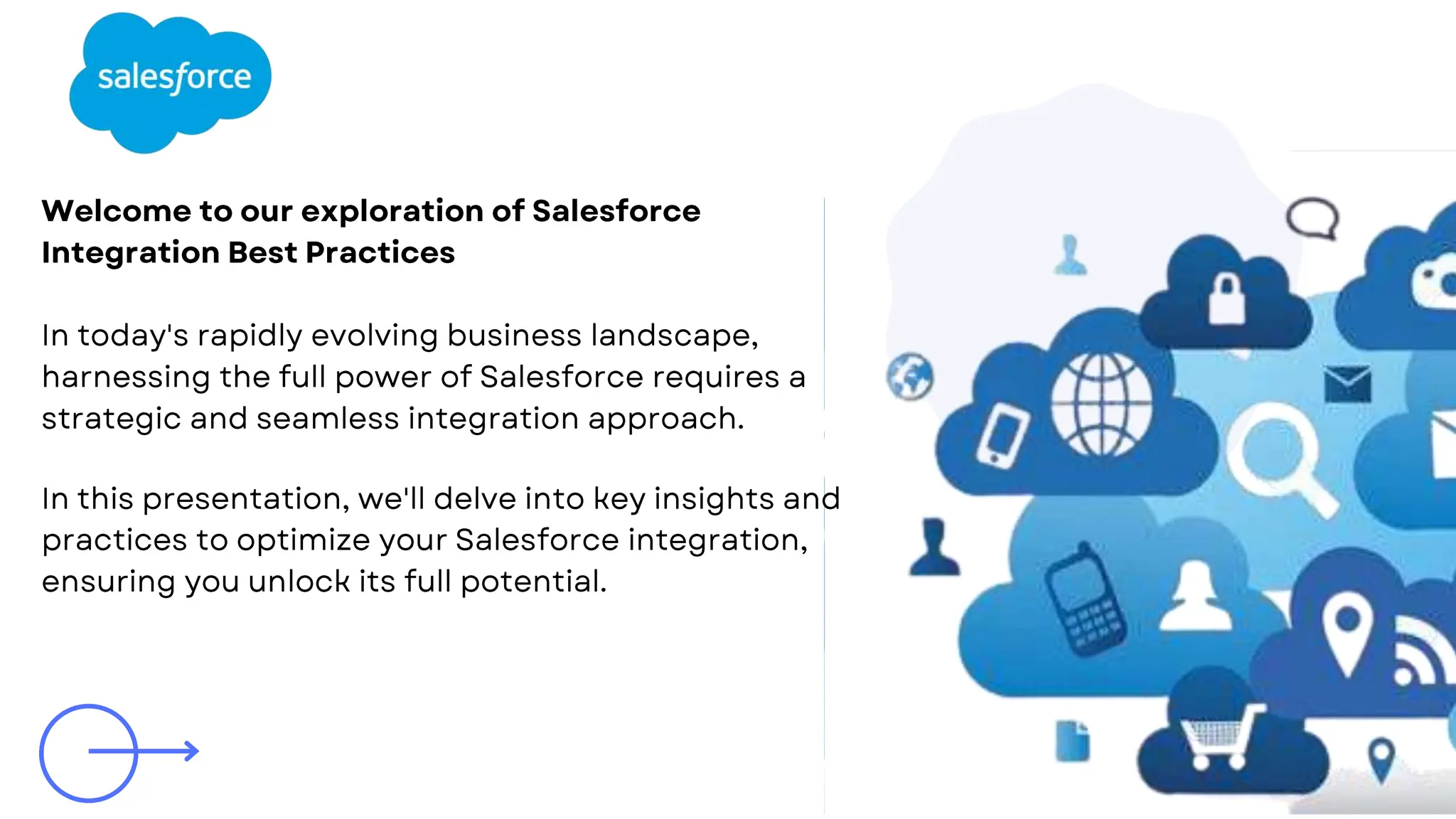 salesforce

Welcome to our exploration of Salesforce Integration Best Practices

In today's rapidly evolving business landscape, harnessing the full power of Salesforce requires a strategic and seamless integration approach.

In this presentation, we'll delve into key insights and practices to optimize your Salesforce integration, ensuring you unlock its full potential.